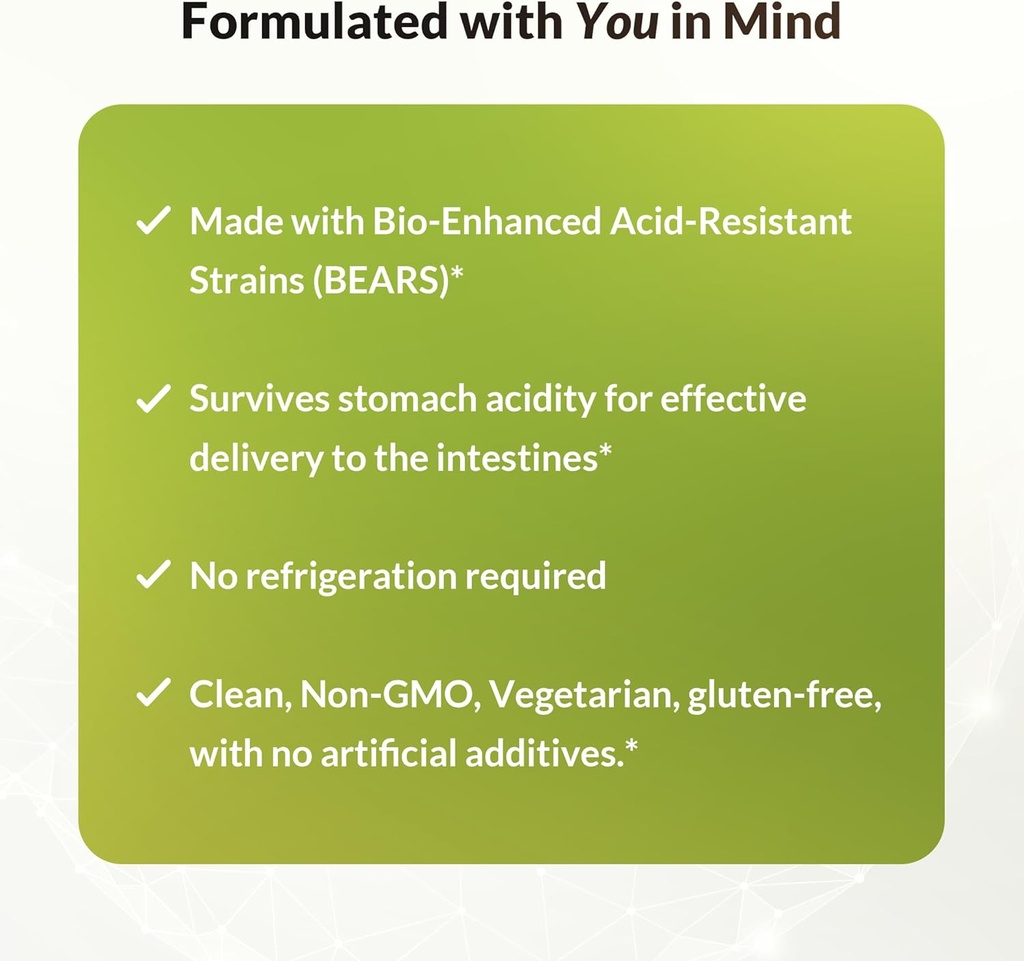 Formulated with You in Mind

✓ Made with Bio-Enhanced Acid-Resistant Strains (BEARS)*

✓ Survives stomach acidity for effective delivery to the intestines*

✓ No refrigeration required

✓ Clean, Non-GMO, Vegetarian, gluten-free, with no artificial additives.*